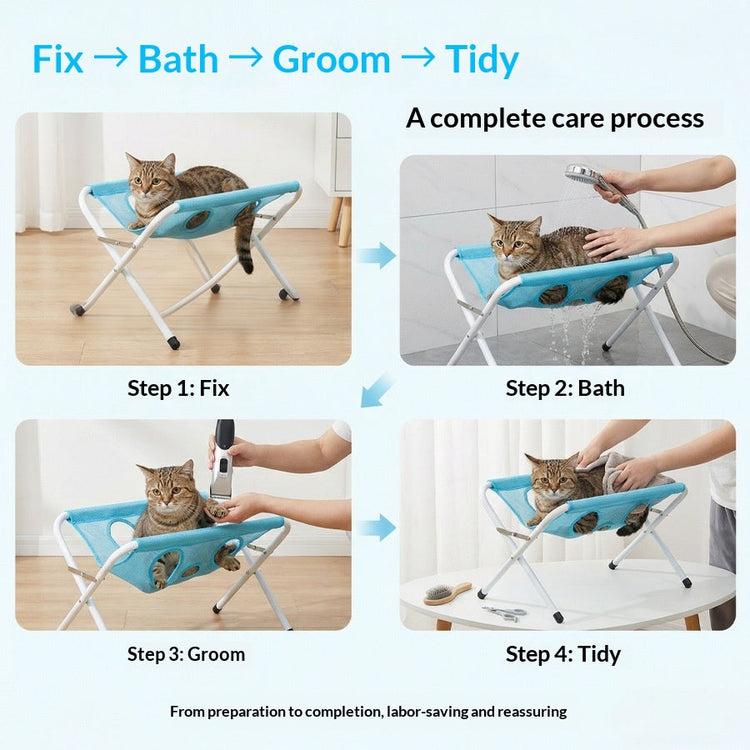 Fix → Bath → Groom → Tidy

A complete care process

Step 1: Fix

Step 2: Bath

Step 3: Groom

Step 4: Tidy

From preparation to completion, labor-saving and reassuring